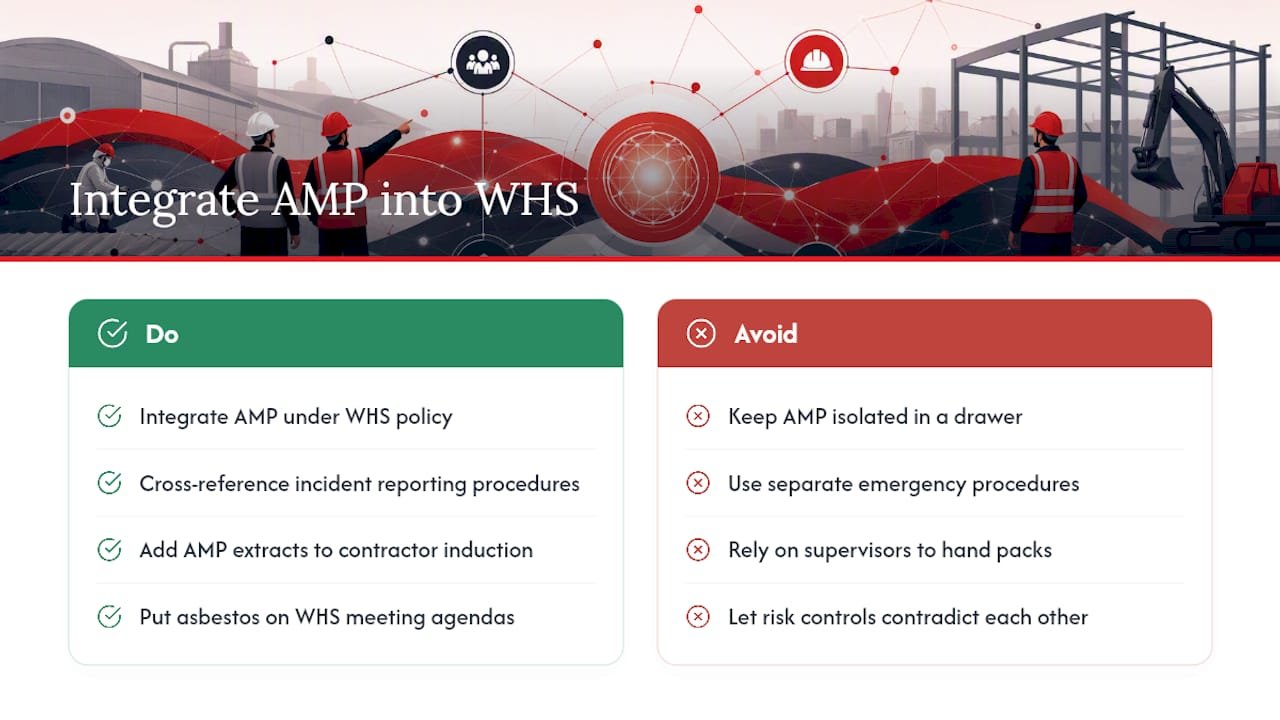 Integrate AMP into WHS

Do

Integrate AMP under WHS policy

Cross-reference incident reporting procedures

Add AMP extracts to contractor induction

Put asbestos on WHS meeting agendas

Avoid

Keep AMP isolated in a drawer

Use separate emergency procedures

Rely on supervisors to hand packs

Let risk controls contradict each other